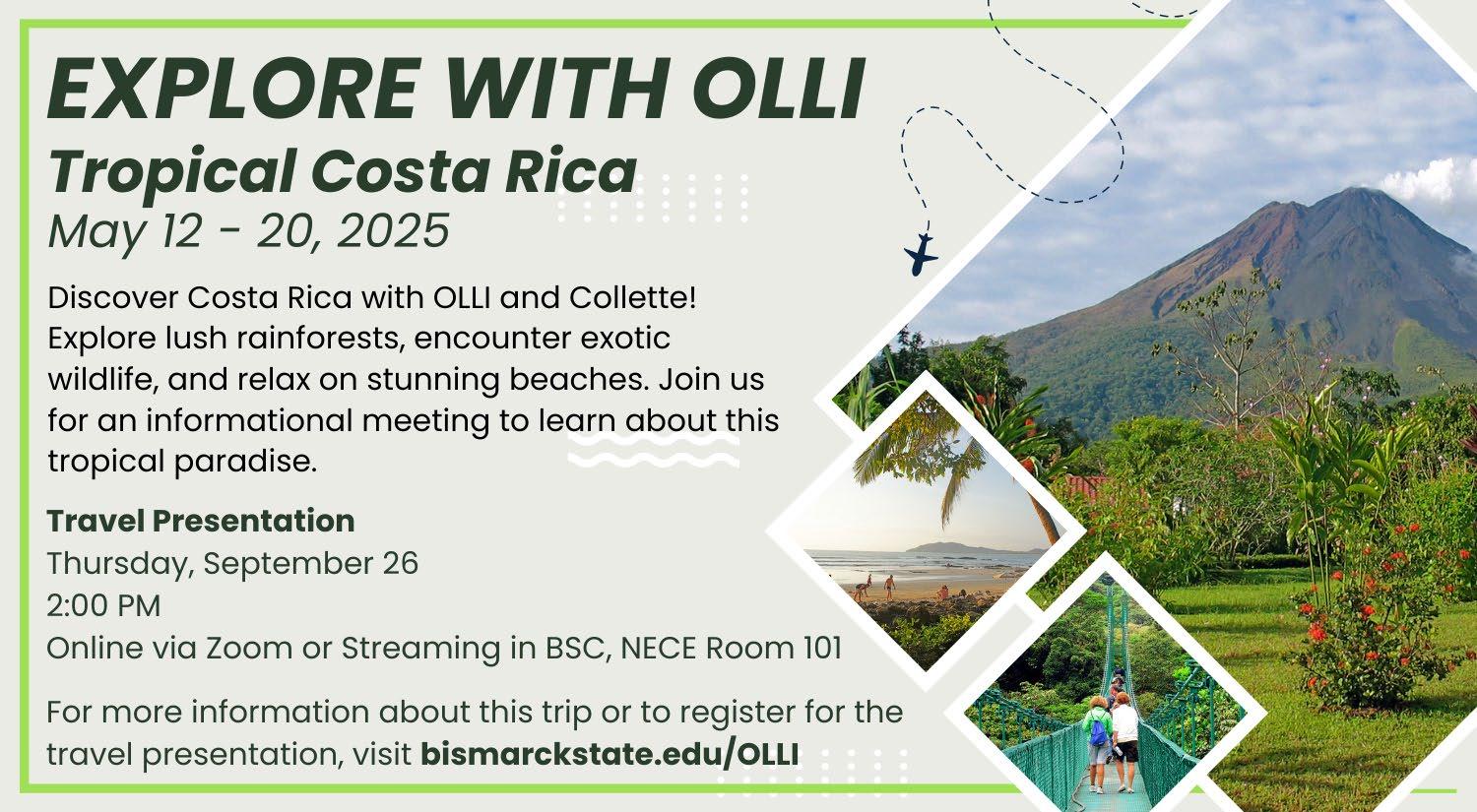 EXPLORE WITH OLLI
Tropical Costa Rica
May 12 - 20, 2025

Discover Costa Rica with OLLI and Collette! Explore lush rainforests, encounter exotic wildlife, and relax on stunning beaches. Join us for an informational meeting to learn about this tropical paradise.

Travel Presentation
Thursday, September 26
2:00 PM
Online via Zoom or Streaming in BSC, NECE Room 101

For more information about this trip or to register for the travel presentation, visit bismarckstate.edu/OLLI